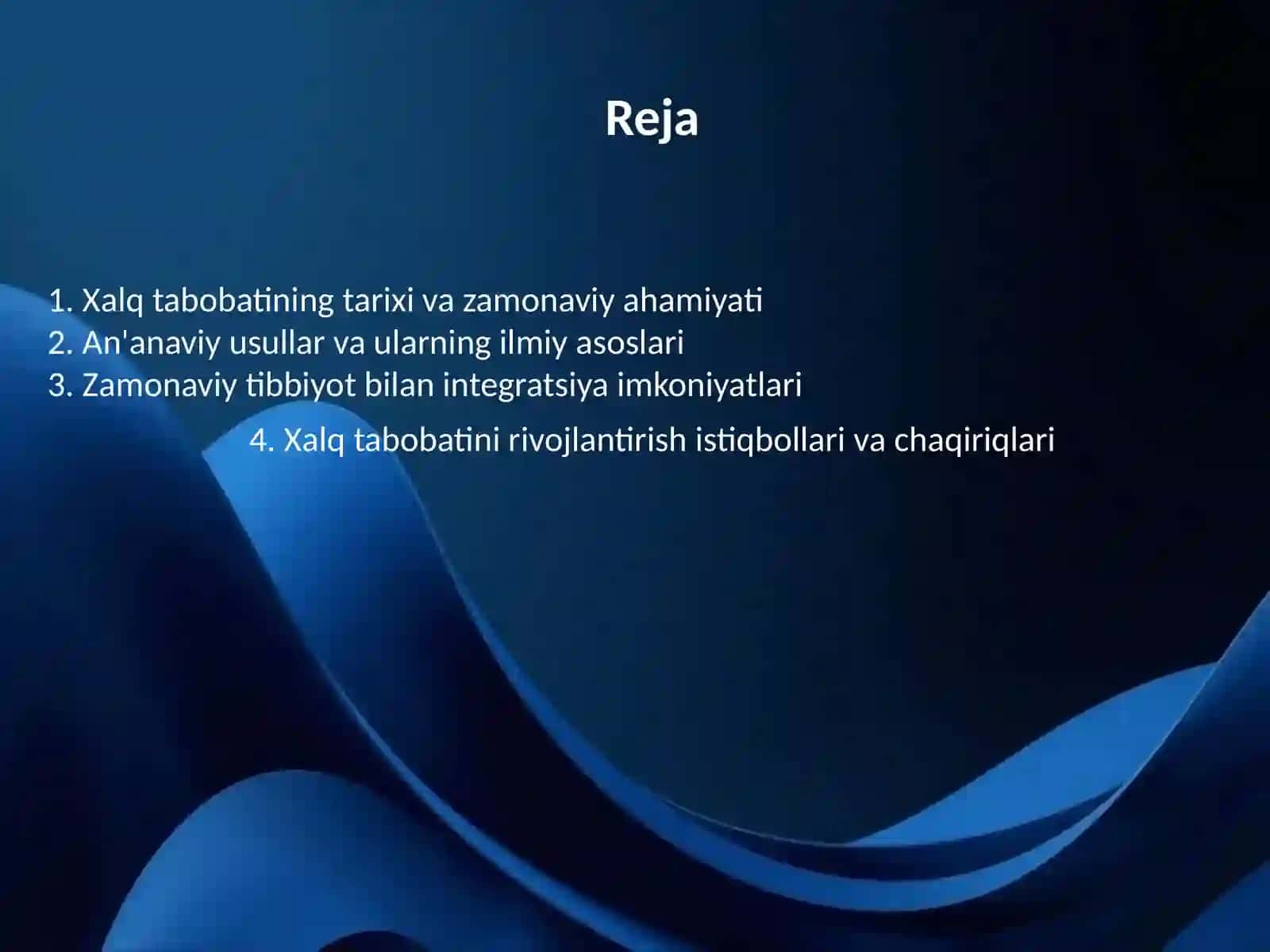 Reja

1. Xalq tabobatining tarixi va zamonaviy ahamiyati
2. An'anaviy usullar va ularning ilmiy asoslari
3. Zamonaviy tibbiyot bilan integratsiya imkoniyatlari
4. Xalq tabobatini rivojlantirish istiqbollari va chaqiriqlari